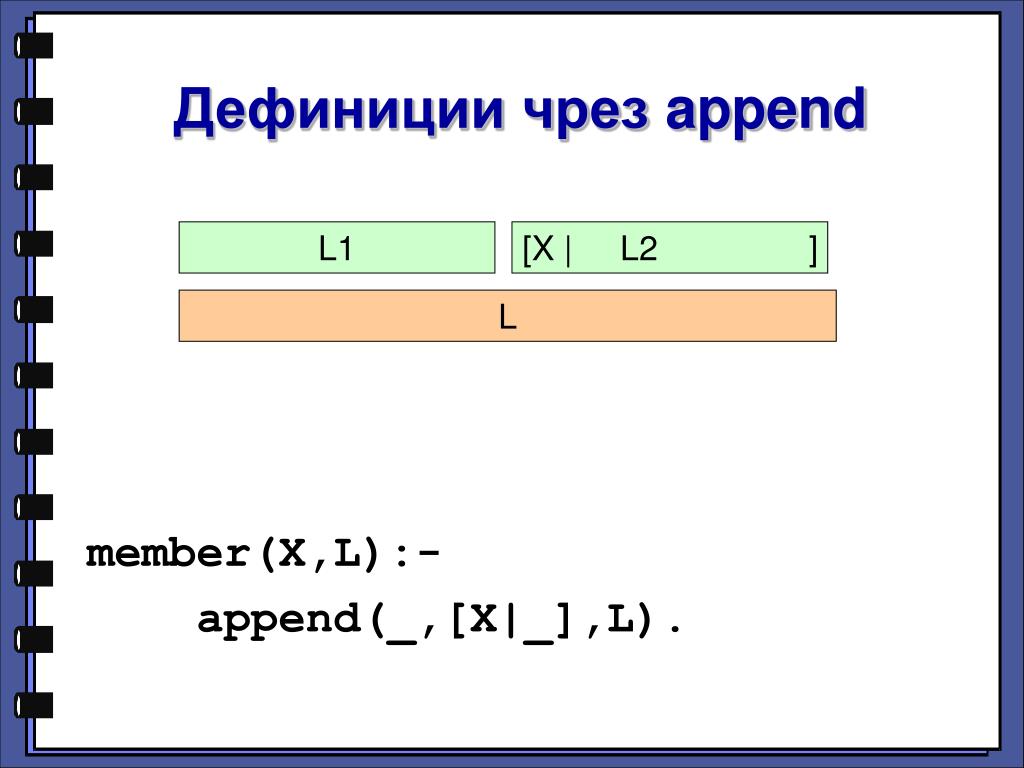 Дефиниции чрез append

L1

[X | L2 ]

L

member(X,L):-
append(_,[X|_],L).